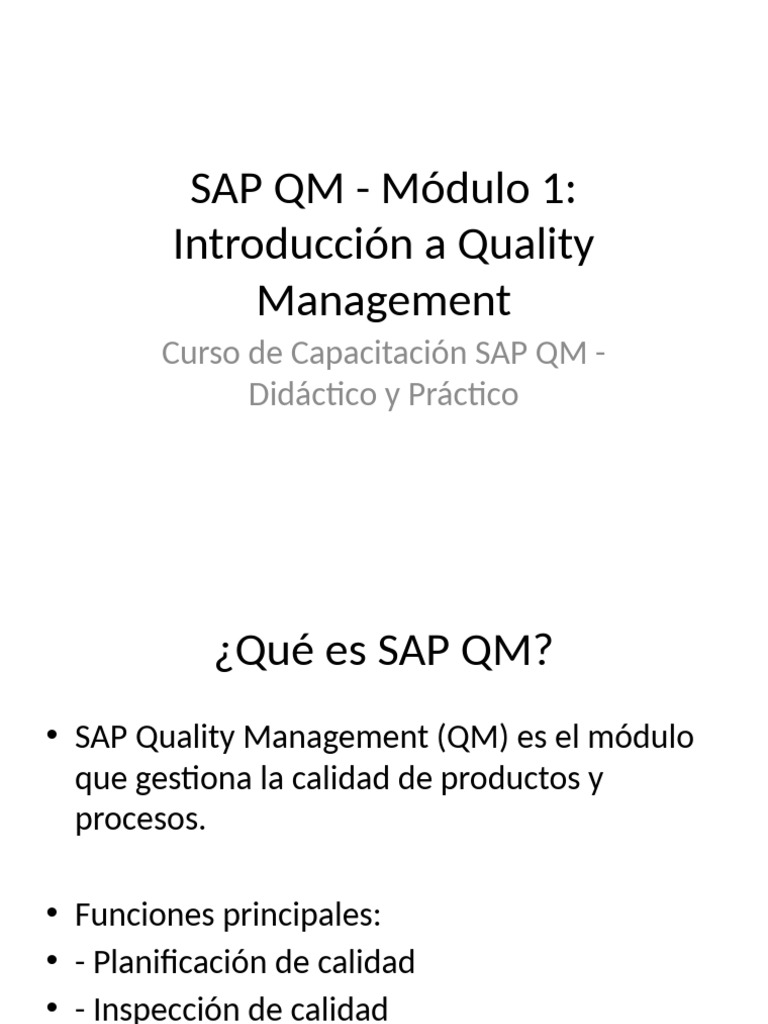 SAP QM - Módulo 1: Introducción a Quality Management

Curso de Capacitación SAP QM - Didáctico y Práctico

¿Qué es SAP QM?

• SAP Quality Management (QM) es el módulo que gestiona la calidad de productos y procesos.

• Funciones principales:
• - Planificación de calidad
• - Inspección de calidad